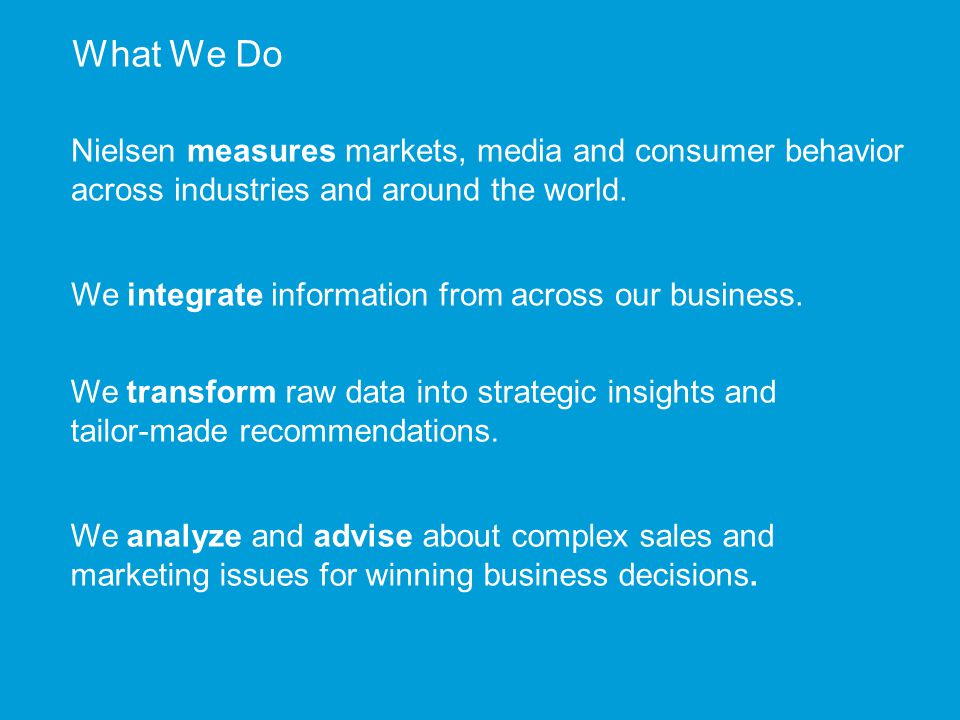 What We Do

Nielsen measures markets, media and consumer behavior across industries and around the world.

We integrate information from across our business.

We transform raw data into strategic insights and tailor-made recommendations.

We analyze and advise about complex sales and marketing issues for winning business decisions.